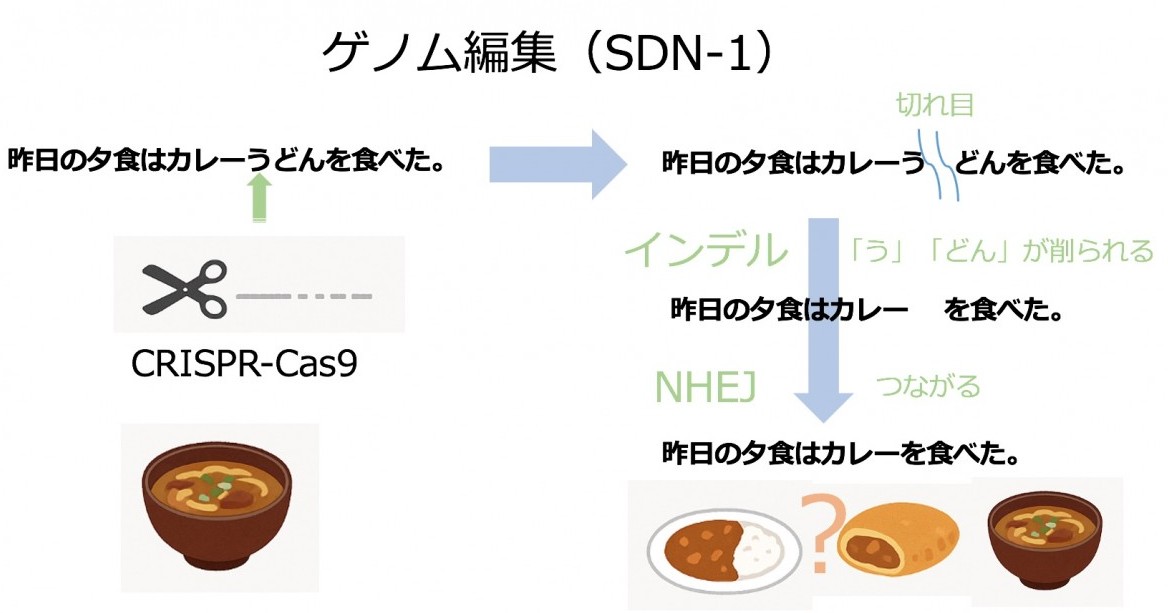 ゲノム編集（SDN-1）

昨日の夕食はカレーうどんを食べた。

CRISPR-Cas9

切れ目

昨日の夕食はカレーう どんを食べた。

インデル

「う」「どん」が削られる

昨日の夕食はカレー を食べた。

NHEJ

つながる

昨日の夕食はカレーを食べた。

?